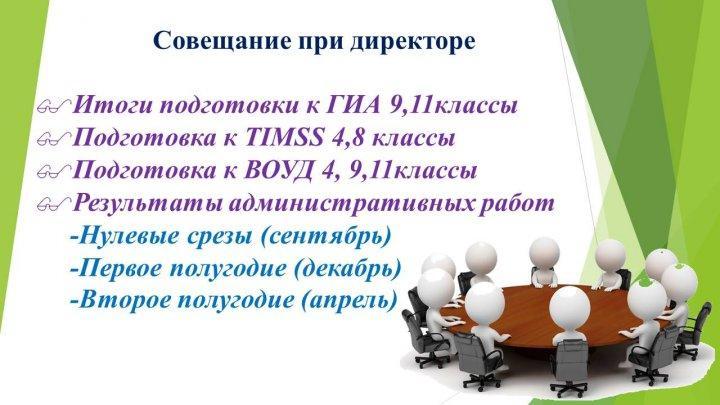 Совещание при директоре

Итоги подготовки к ГИА 9,11классы
Подготовка к TIMSS 4,8 классы
Подготовка к ВОУД 4, 9,11классы
Результаты административных работ
-Нулевые срезы (сентябрь)
-Первое полугодие (декабрь)
-Второе полугодие (апрель)